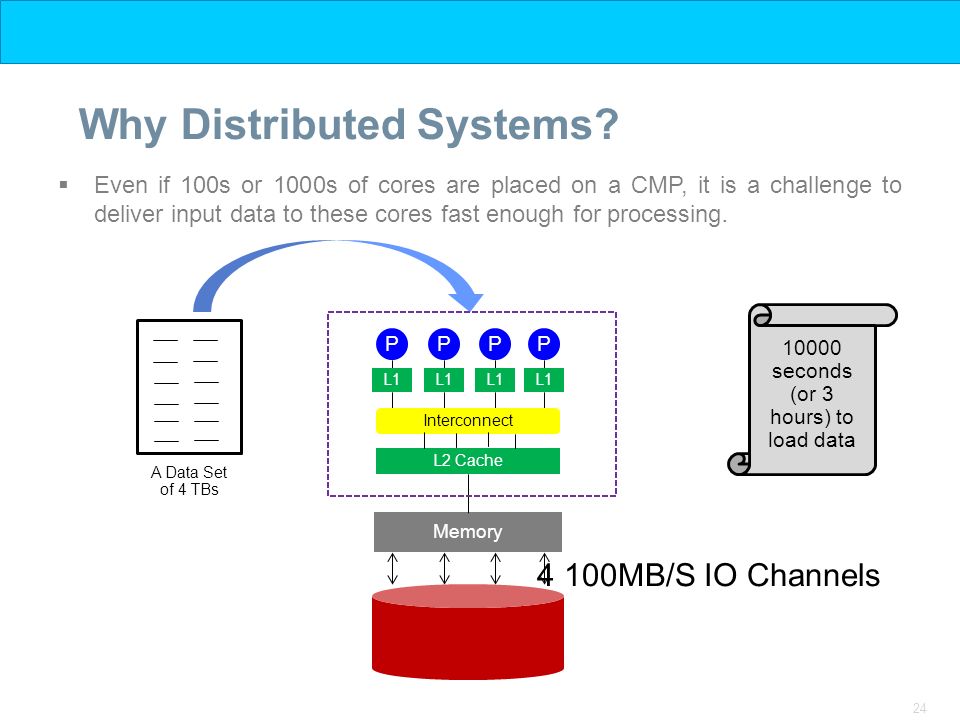 Why Distributed Systems?

▪ Even if 100s or 1000s of cores are placed on a CMP, it is a challenge to deliver input data to these cores fast enough for processing.

A Data Set of 4 TBs

P P P P

L1 L1 L1 L1

Interconnect

L2 Cache

Memory

4 100MB/S IO Channels

10000 seconds (or 3 hours) to load data

24